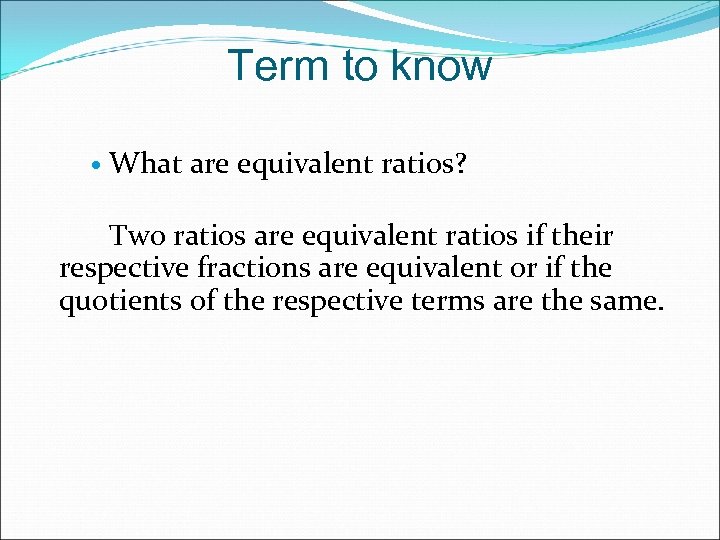 Term to know

• What are equivalent ratios?

Two ratios are equivalent ratios if their respective fractions are equivalent or if the quotients of the respective terms are the same.